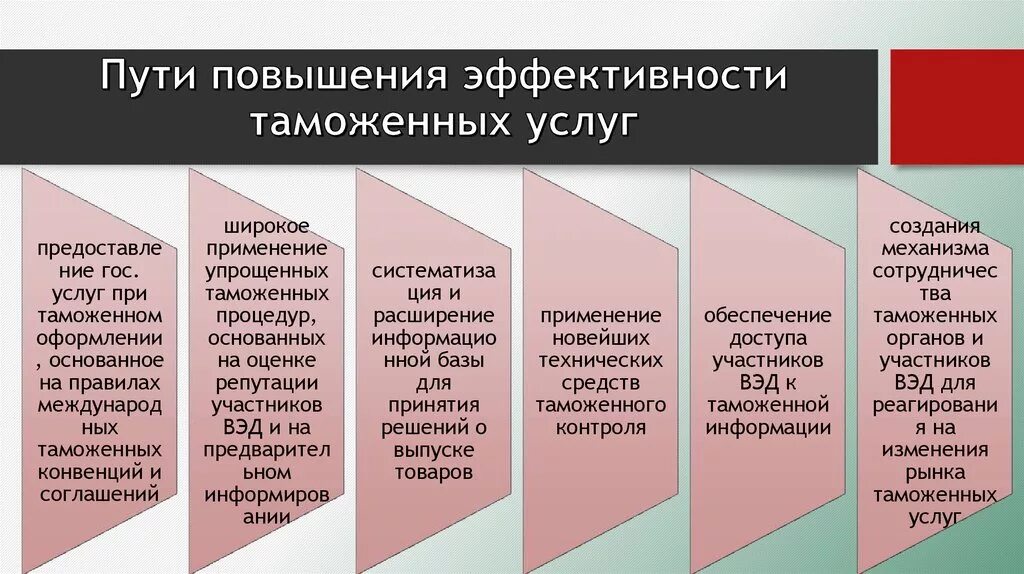 Пути повышения эффективности таможенных услуг

предоставление гос. услуг при таможенном оформлении, основанное на правилах международных таможенных конвенций и соглашений

широкое применение упрощенных таможенных процедур, основанных на оценке репутации участников ВЭД и на предварительном информировании

систематизация и расширение информационной базы для принятия решений о выпуске товаров

применение новейших технических средств таможенного контроля

обеспечение доступа участников ВЭД к таможенной информации

создания механизма сотрудничества таможенных органов и участников ВЭД для реагирования на изменения рынка таможенных услуг